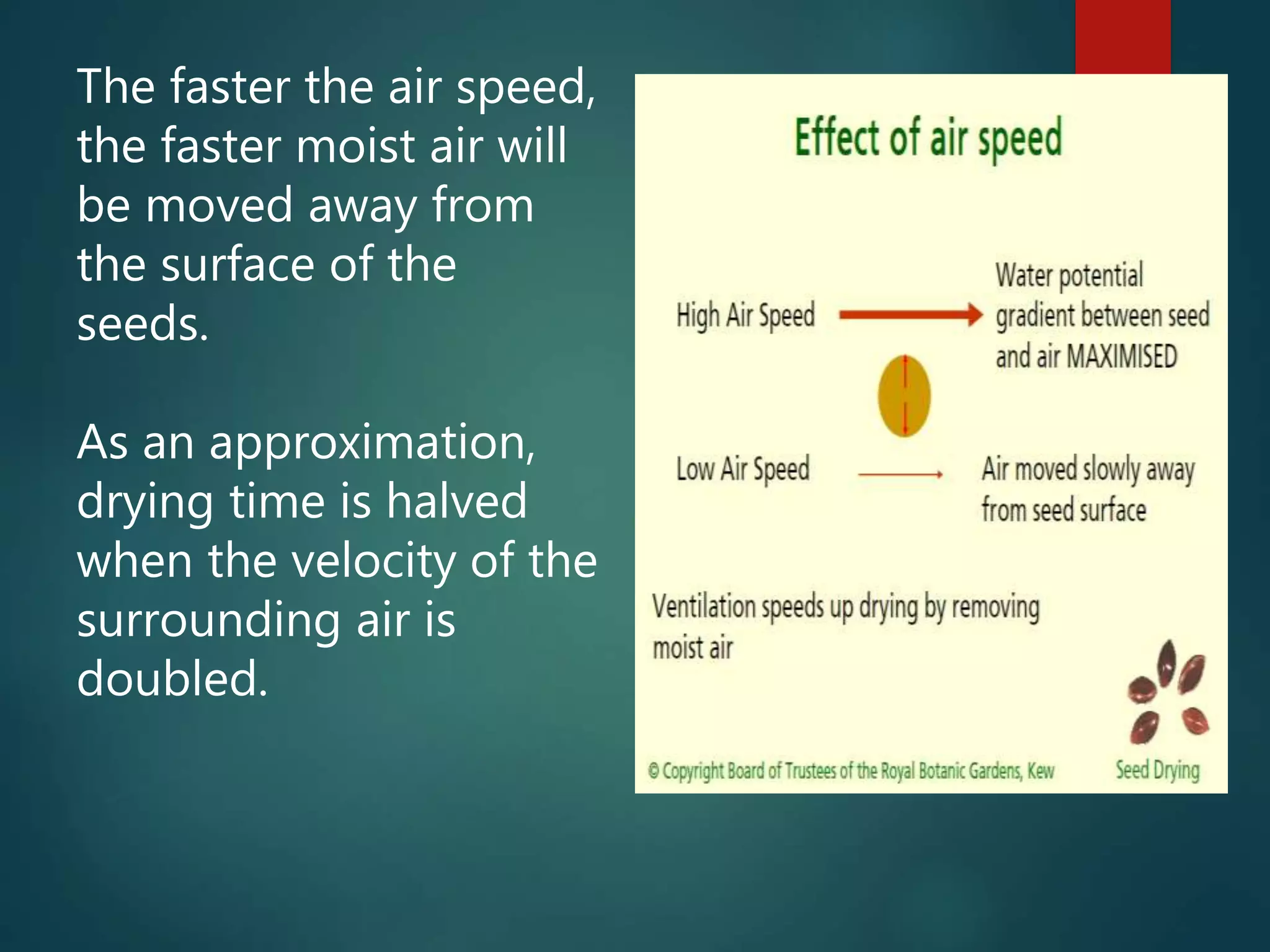 The faster the air speed, the faster moist air will be moved away from the surface of the seeds.

As an approximation, drying time is halved when the velocity of the surrounding air is doubled.

Effect of air speed

High Air Speed

Water potential gradient between seed and air MAXIMISED

Low Air Speed

Air moved slowly away from seed surface

Ventilation speeds up drying by removing moist air

© Copyright Board of Trustees of the Royal Botanic Gardens, Kew

Seed Drying